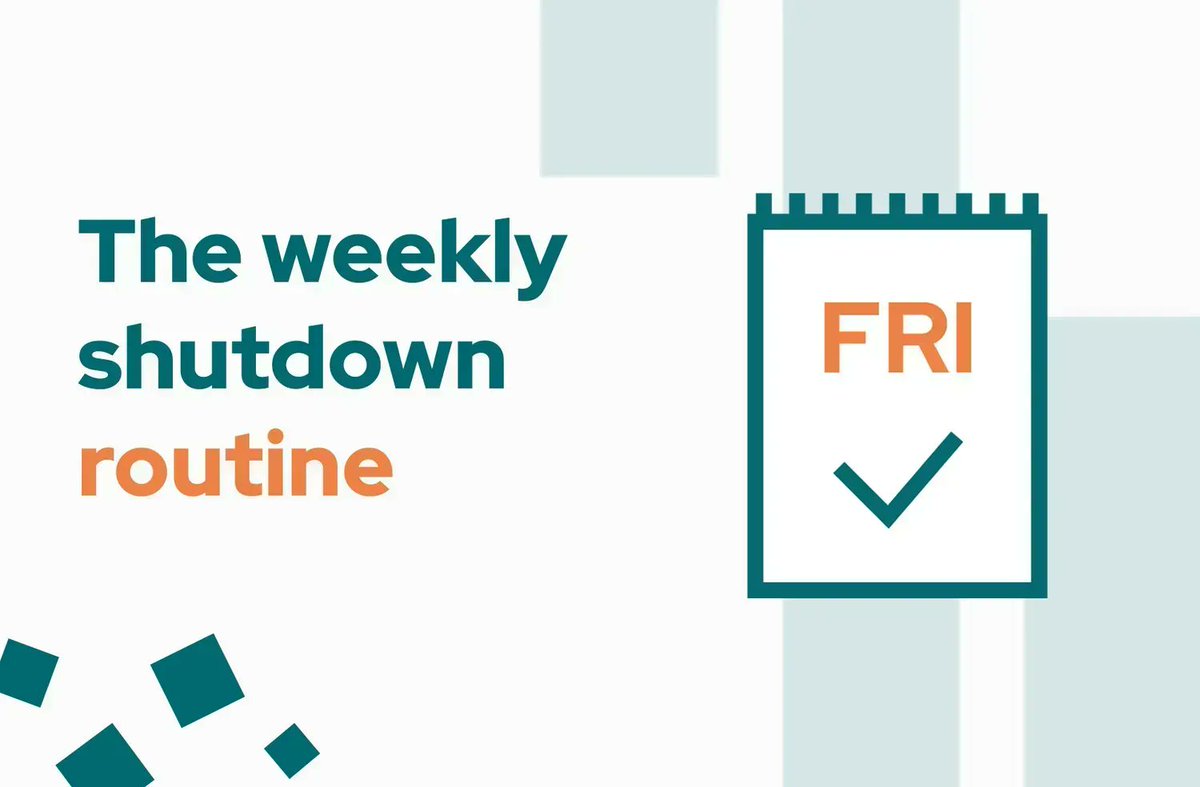 The weekly shutdown routine

FRI